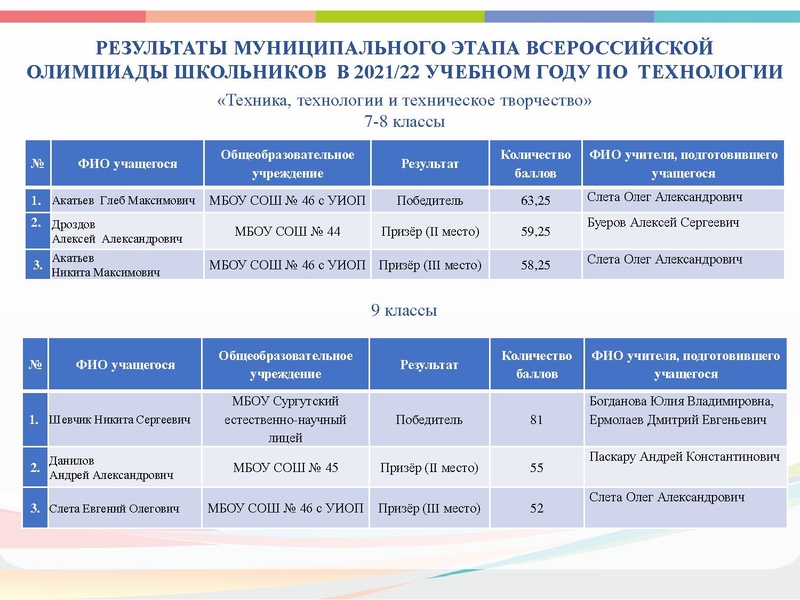 РЕЗУЛЬТАТЫ МУНИЦИПАЛЬНОГО ЭТАПА ВСЕРОССИЙСКОЙ ОЛИМПИАДЫ ШКОЛЬНИКОВ В 2021/22 УЧЕБНОМ ГОДУ ПО ТЕХНОЛОГИИ

«Техника, технологии и техническое творчество»
7-8 классы

| № | ФИО учащегося | Общеобразовательное учреждение | Результат | Количество баллов | ФИО учителя, подготовившего учащегося |
|---|---|---|---|---|---|
| 1. | Акатьев Глеб Максимович | МБОУ СОШ № 46 с УИОП | Победитель | 63,25 | Слета Олег Александрович |
| 2. | Дроздов Алексей Александрович | МБОУ СОШ № 44 | Призёр (II место) | 59,25 | Буеров Алексей Сергеевич |
| 3. | Акатьев Никита Максимович | МБОУ СОШ № 46 с УИОП | Призёр (III место) | 58,25 | Слета Олег Александрович |

9 классы

| № | ФИО учащегося | Общеобразовательное учреждение | Результат | Количество баллов | ФИО учителя, подготовившего учащегося |
|---|---|---|---|---|---|
| 1. | Шевчик Никита Сергеевич | МБОУ Сургутский естественно-научный лицей | Победитель | 81 | Богданова Юлия Владимировна, Ермолаев Дмитрий Евгеньевич |
| 2. | Данилов Андрей Александрович | МБОУ СОШ № 45 | Призёр (II место) | 55 | Паскару Андрей Константинович |
| 3. | Слета Евгений Олегович | МБОУ СОШ № 46 с УИОП | Призёр (III место) | 52 | Слета Олег Александрович |